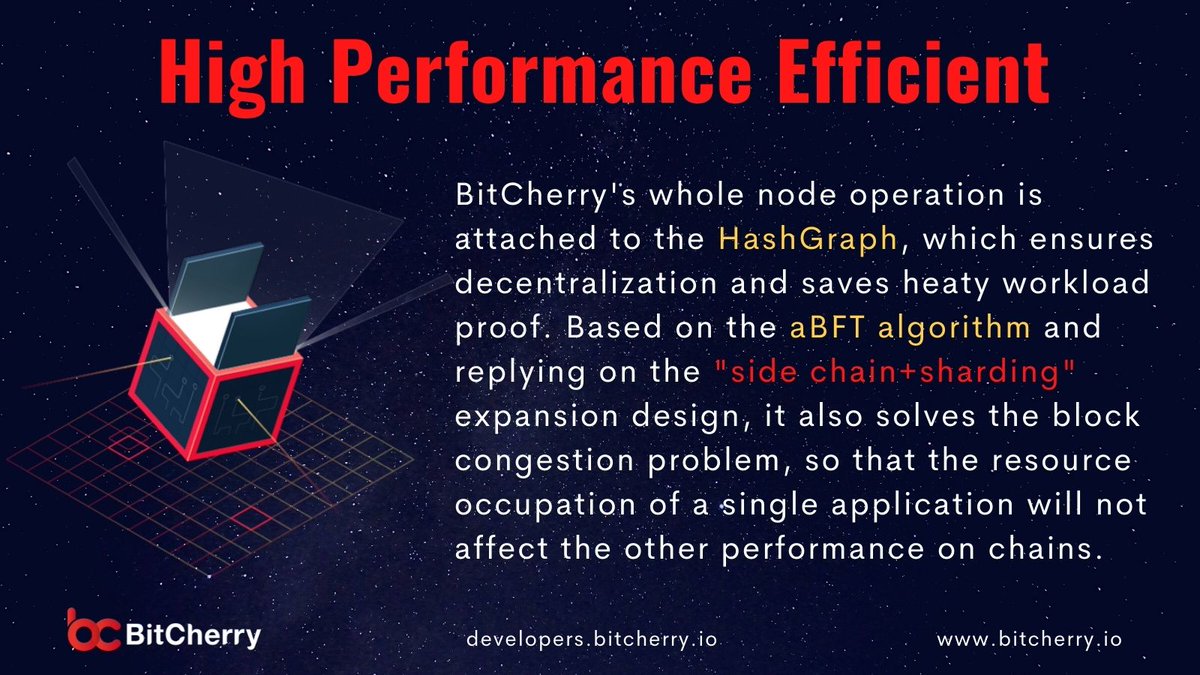 High Performance Efficient

BitCherry's whole node operation is attached to the HashGraph, which ensures decentralization and saves heaty workload proof. Based on the aBFT algorithm and replying on the "side chain+sharding" expansion design, it also solves the block congestion problem, so that the resource occupation of a single application will not affect the other performance on chains.

BitCherry

developers.bitcherry.io

www.bitcherry.io